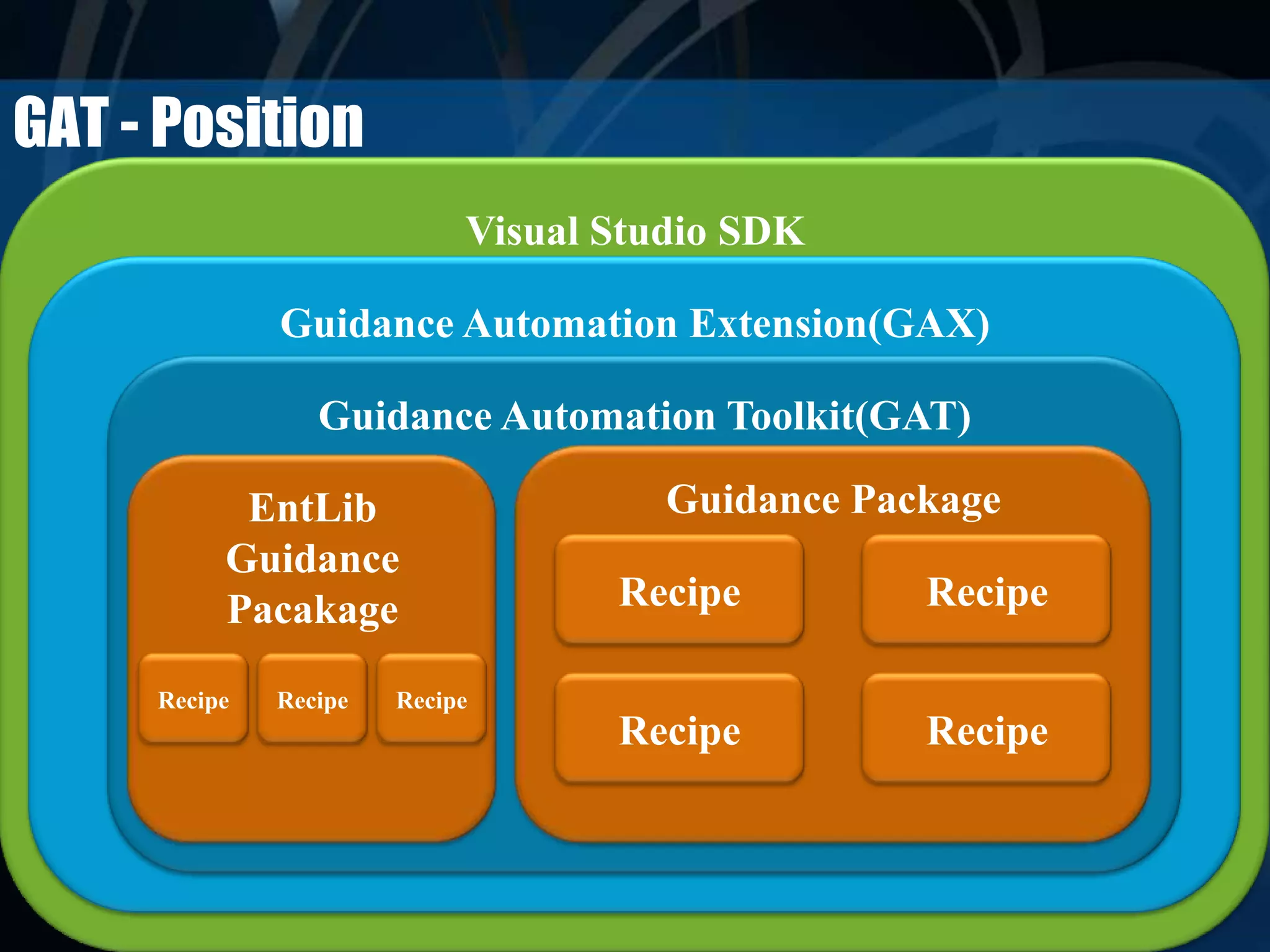 GAT - Position

Visual Studio SDK

Guidance Automation Extension(GAX)

Guidance Automation Toolkit(GAT)

EntLib Guidance Pacakage

Recipe

Recipe

Recipe

Guidance Package

Recipe

Recipe

Recipe

Recipe